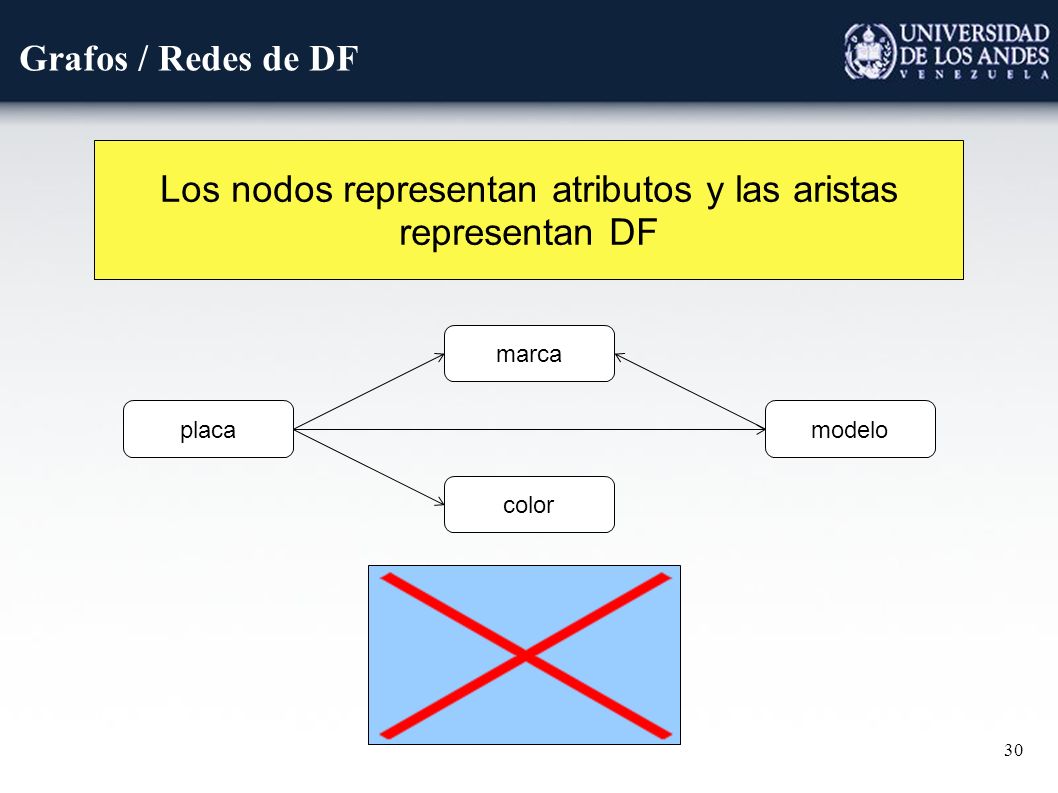 Grafos / Redes de DF

UNIVERSIDAD DE LOS ANDES VENEZUELA

Los nodos representan atributos y las aristas representan DF

marca

placa

modelo

color

30